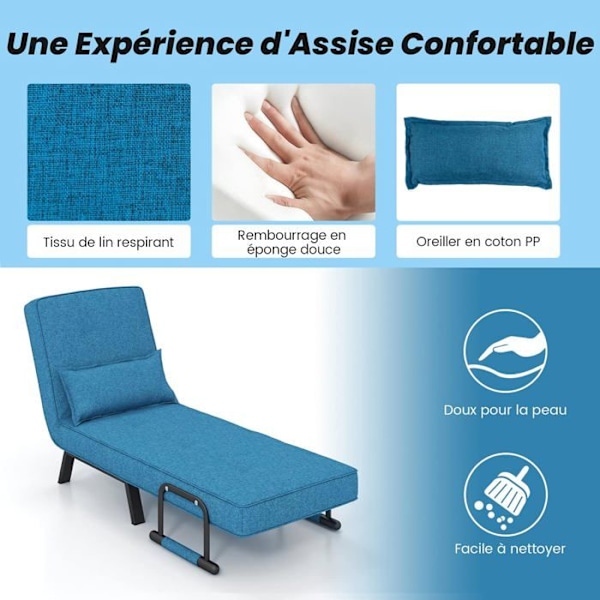 Une Expérience d'Assise Confortable

Tissu de lin respirant

Rembourrage en éponge douce

Oreiller en coton PP

Doux pour la peau

Facile à nettoyer